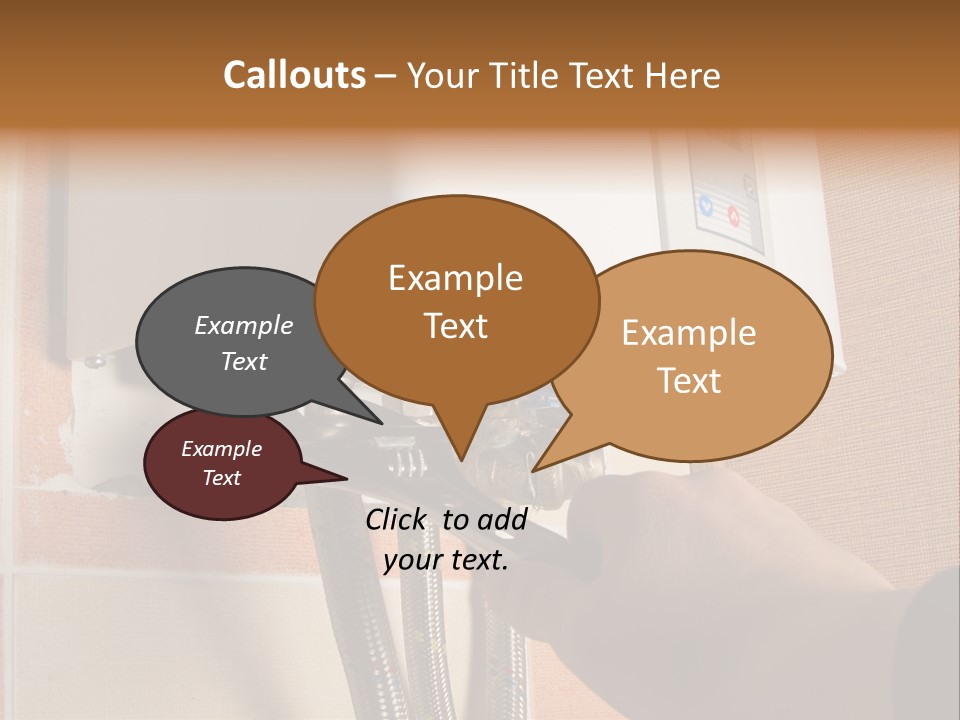 Callouts – Your Title Text Here

Example Text

Example Text

Example Text

Example Text

Click to add your text.